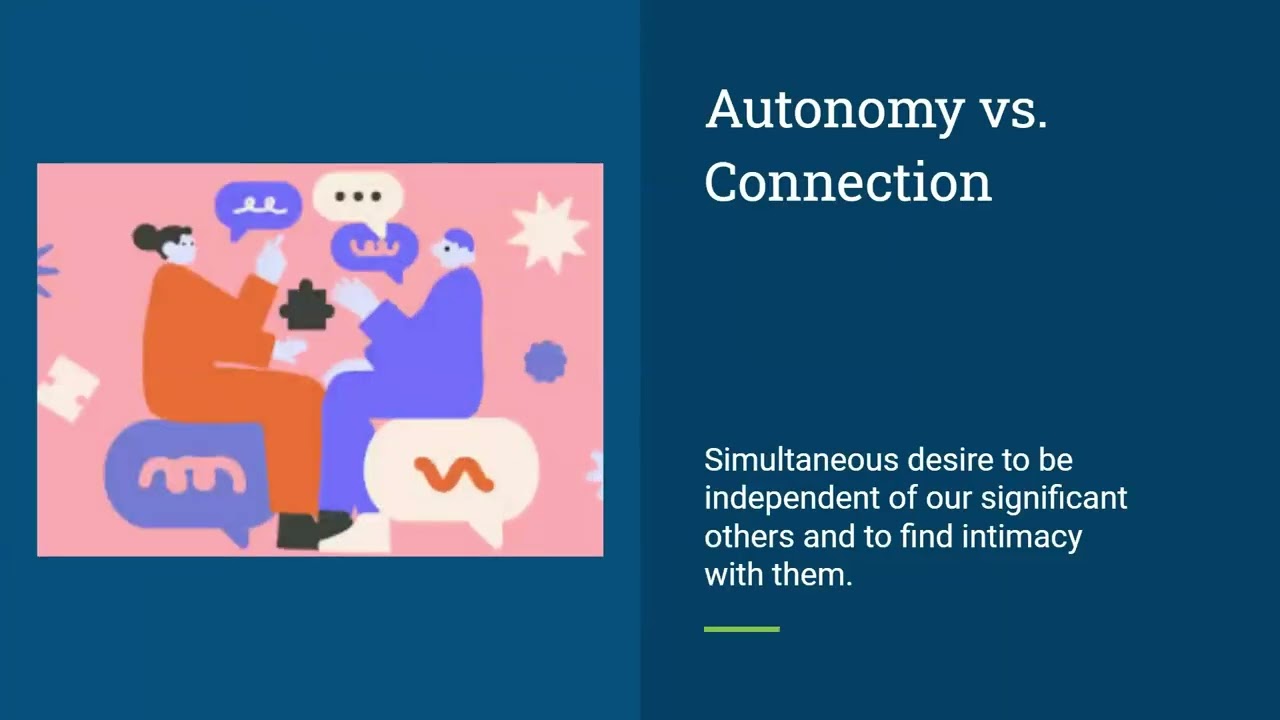 Autonomy vs. Connection

Simultaneous desire to be independent of our significant others and to find intimacy with them.